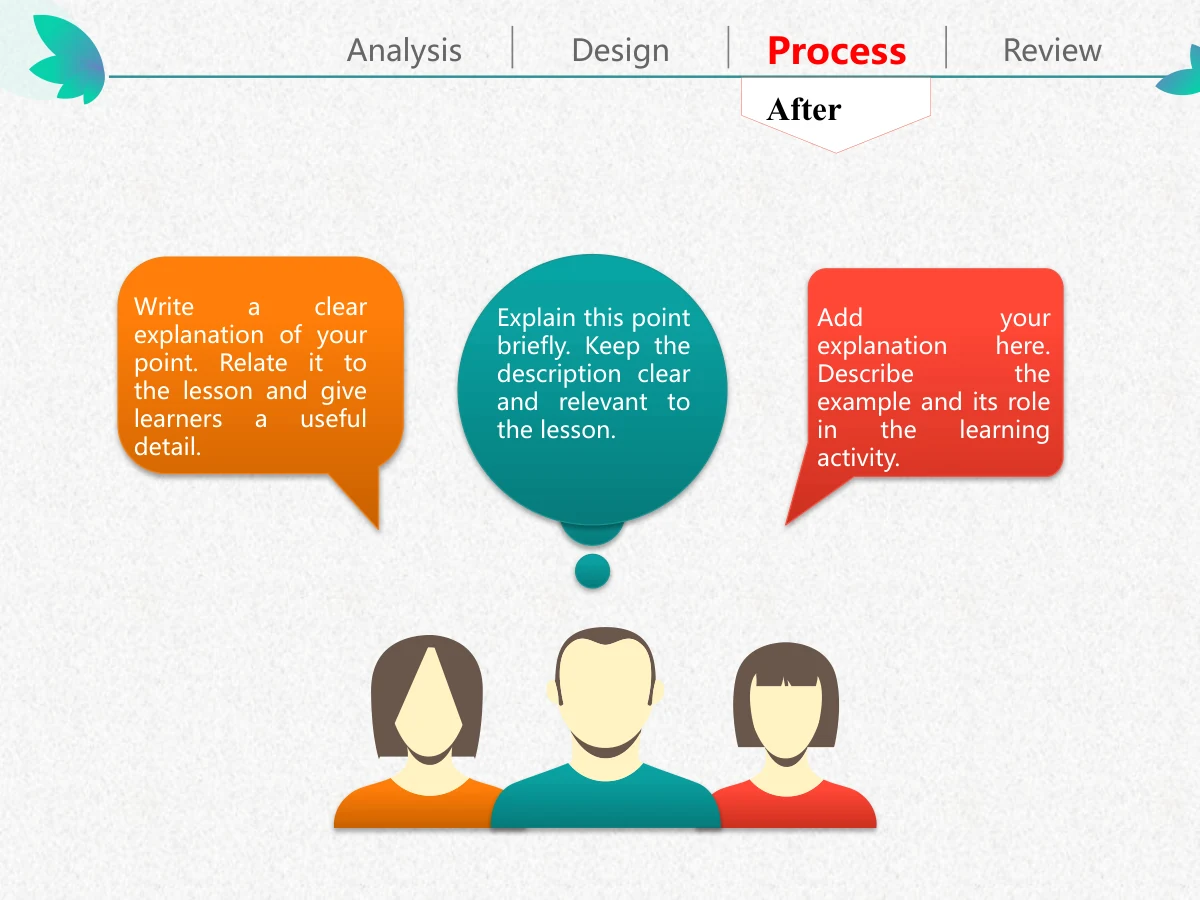 Analysis
Design
Process
Review

After

Write a clear explanation of your point. Relate it to the lesson and give learners a useful detail.

Explain this point briefly. Keep the description clear and relevant to the lesson.

Add your explanation here. Describe the example and its role in the learning activity.